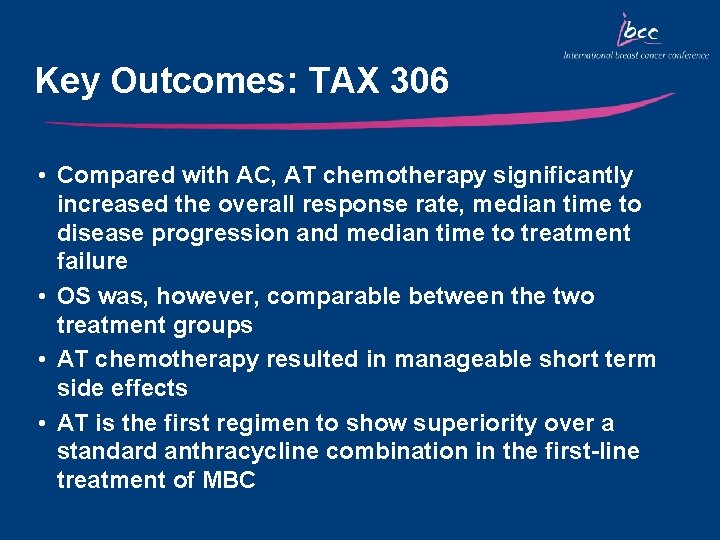 ibcc
International breast cancer conference

Key Outcomes: TAX 306

• Compared with AC, AT chemotherapy significantly increased the overall response rate, median time to disease progression and median time to treatment failure
• OS was, however, comparable between the two treatment groups
• AT chemotherapy resulted in manageable short term side effects
• AT is the first regimen to show superiority over a standard anthracycline combination in the first-line treatment of MBC